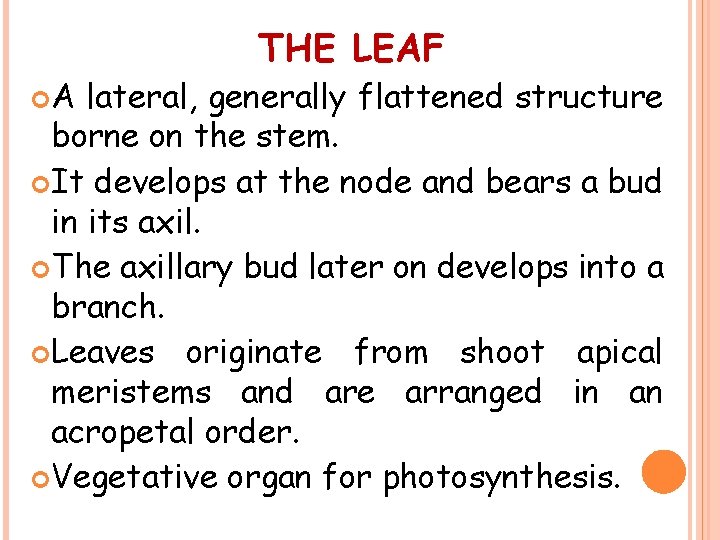 THE LEAF

A lateral, generally flattened structure borne on the stem.

It develops at the node and bears a bud in its axil.

The axillary bud later on develops into a branch.

Leaves originate from shoot apical meristems and are arranged in an acropetal order.

Vegetative organ for photosynthesis.